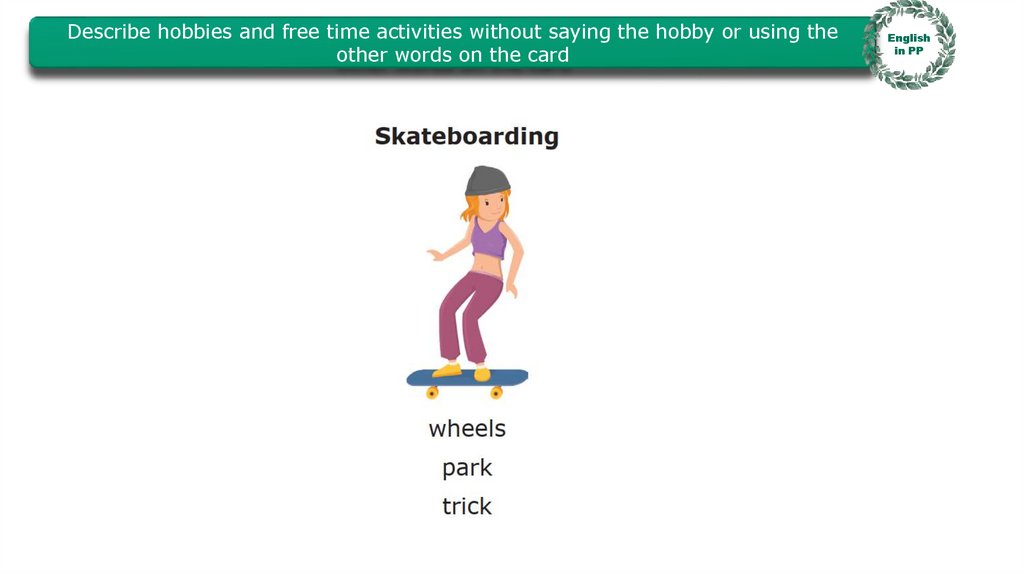 Describe hobbies and free time activities without saying the hobby or using the other words on the card

English in PP

Skateboarding

wheels

park

trick